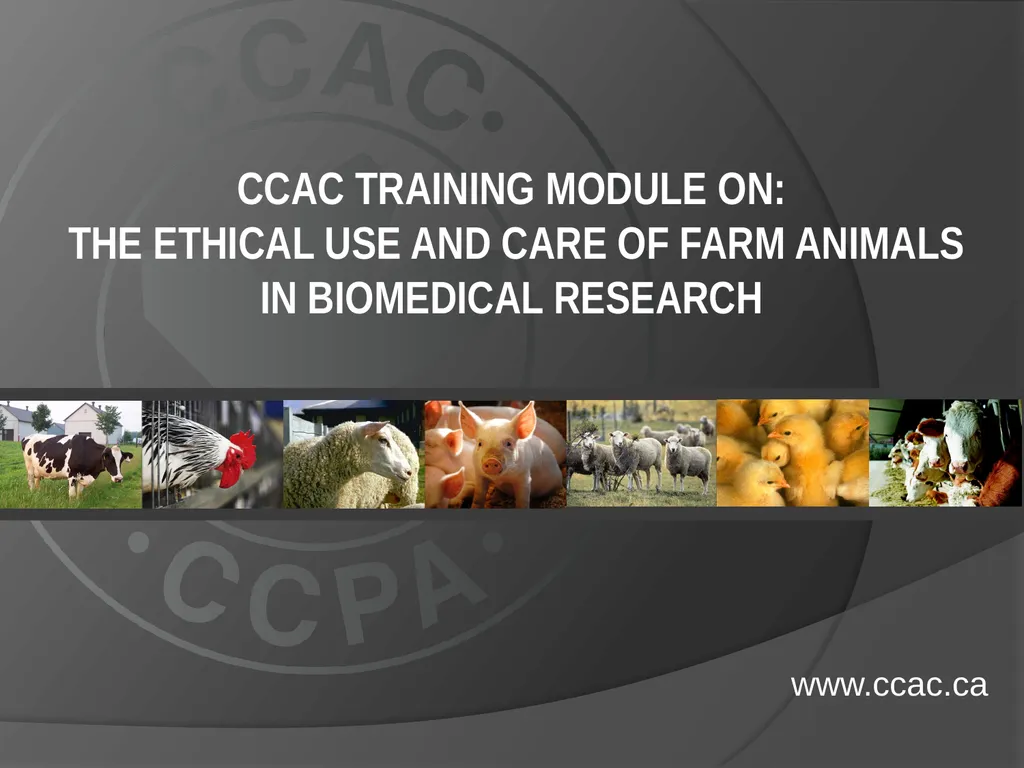 CCAC.

CCAC TRAINING MODULE ON:
THE ETHICAL USE AND CARE OF FARM ANIMALS IN BIOMEDICAL RESEARCH

CCPA

www.ccac.ca